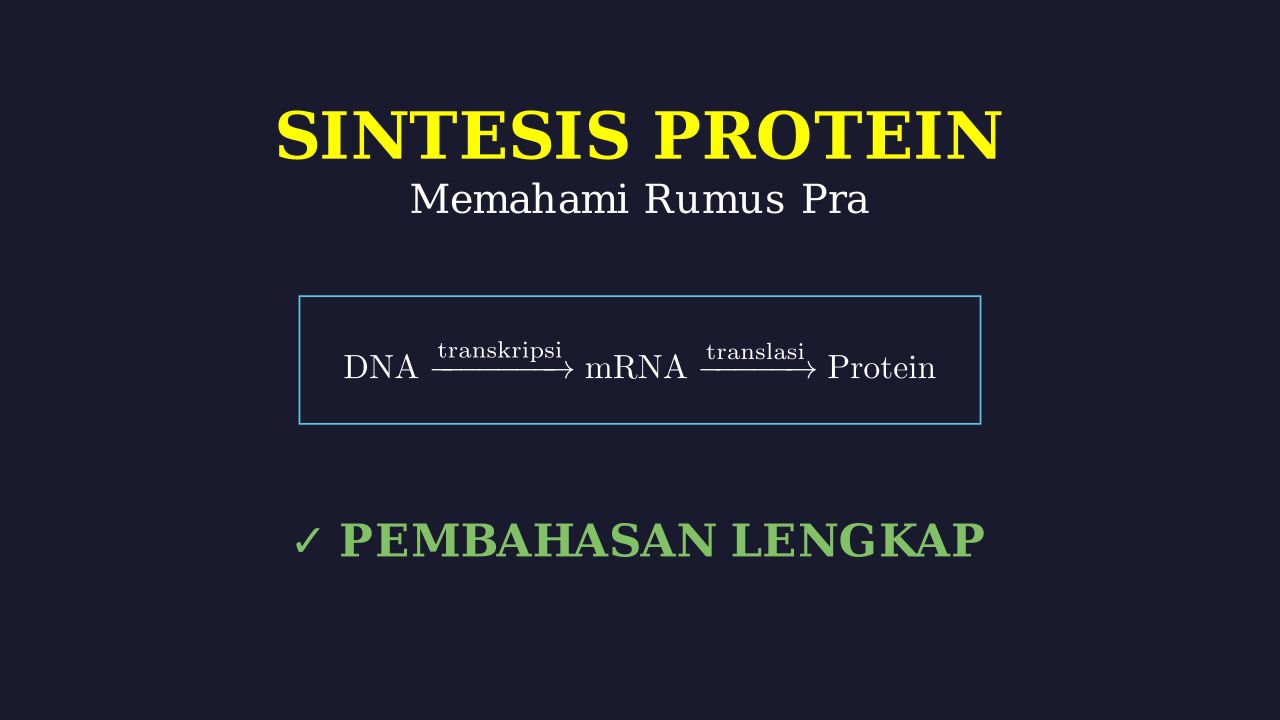 SINTESIS PROTEIN
Memahami Rumus Pra

$\text{DNA} \xrightarrow{\text{transkripsi}} \text{mRNA} \xrightarrow{\text{translasi}} \text{Protein}$

✓ PEMBAHASAN LENGKAP